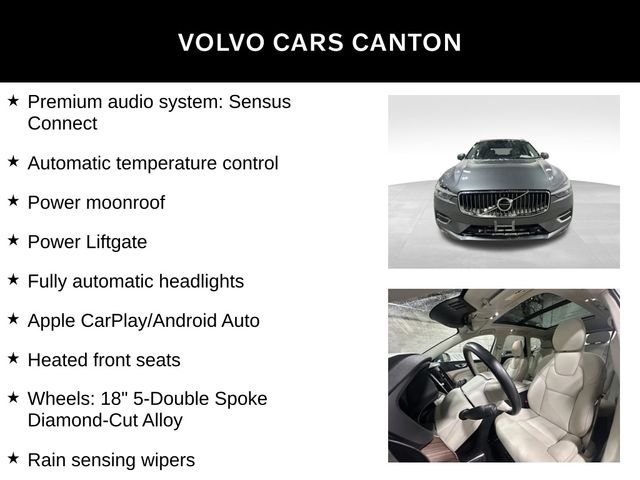 VOLVO CARS CANTON

★ Premium audio system: Sensus Connect

★ Automatic temperature control

★ Power moonroof

★ Power Liftgate

★ Fully automatic headlights

★ Apple CarPlay/Android Auto

★ Heated front seats

★ Wheels: 18" 5-Double Spoke Diamond-Cut Alloy

★ Rain sensing wipers